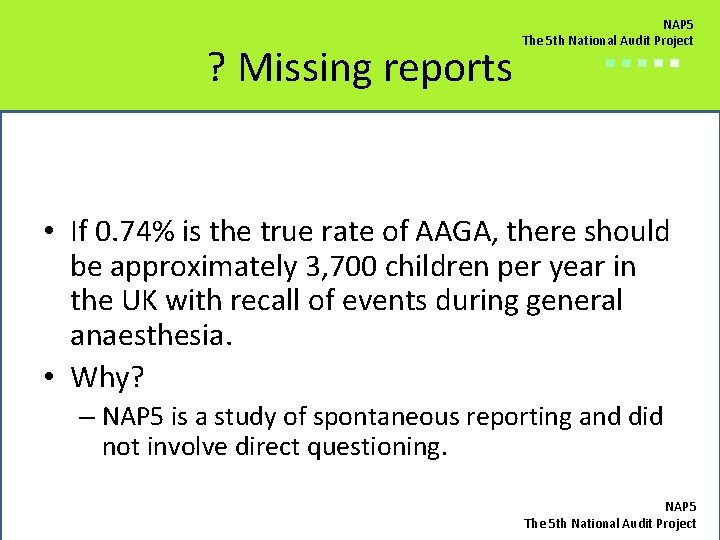 NAP5
The 5th National Audit Project

? Missing reports

• If 0.74% is the true rate of AAGA, there should be approximately 3,700 children per year in the UK with recall of events during general anaesthesia.
• Why?
– NAP5 is a study of spontaneous reporting and did not involve direct questioning.

NAP5
The 5th National Audit Project